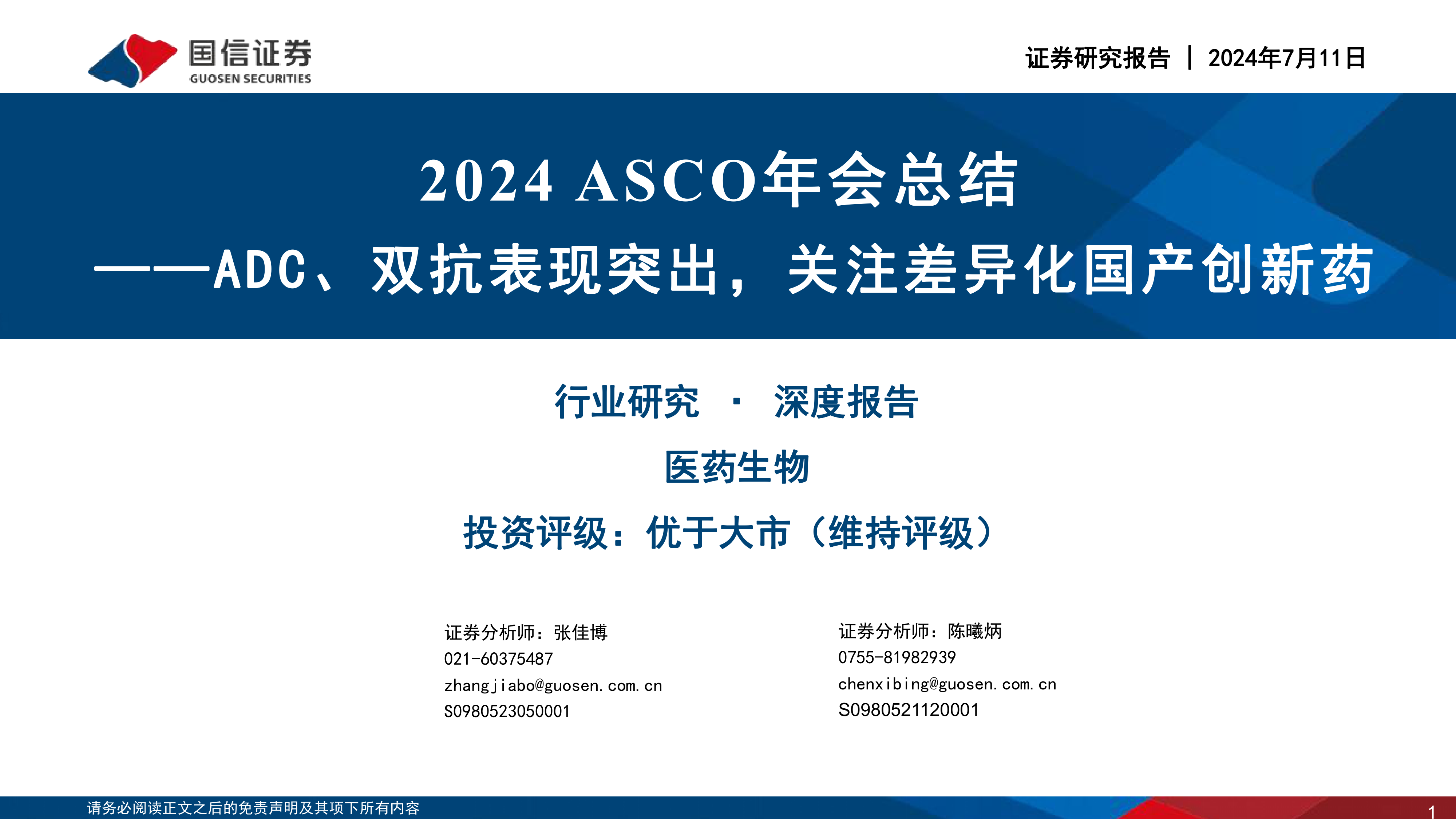 国信证券
GUOSEN SECURITIES

证券研究报告 | 2024年7月11日

2024 ASCO年会总结
——ADC、双抗表现突出，关注差异化国产创新药

行业研究 · 深度报告
医药生物
投资评级：优于大市（维持评级）

证券分析师：张佳博
021-60375487
zhangjiabo@guosen.com.cn
S0980523050001

证券分析师：陈曦炳
0755-81982939
chenxibing@guosen.com.cn
S0980521120001

请务必阅读正文之后的免责声明及其项下所有内容

1